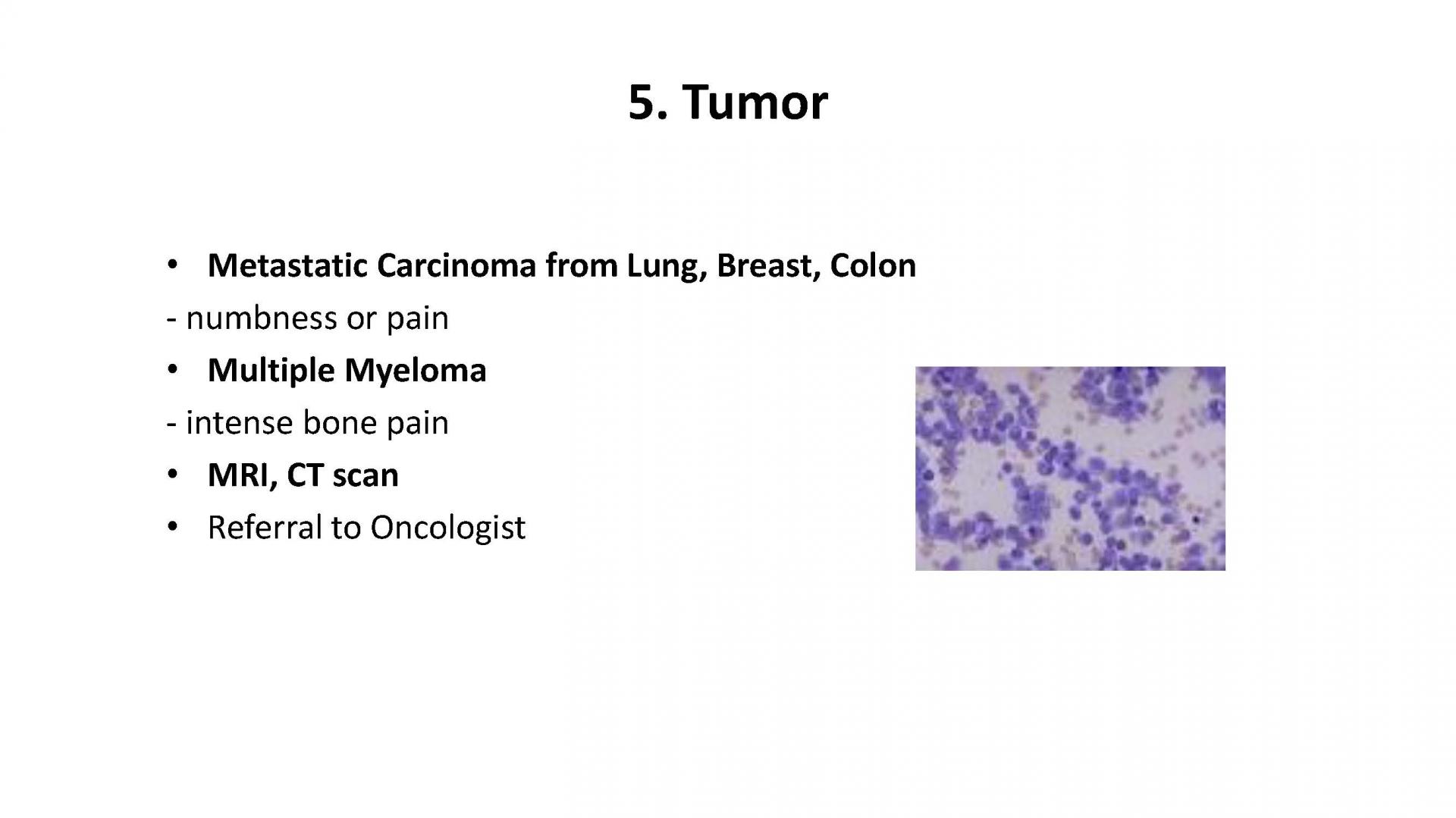 5. Tumor

• Metastatic Carcinoma from Lung, Breast, Colon
- numbness or pain
• Multiple Myeloma
- intense bone pain
• MRI, CT scan
• Referral to Oncologist